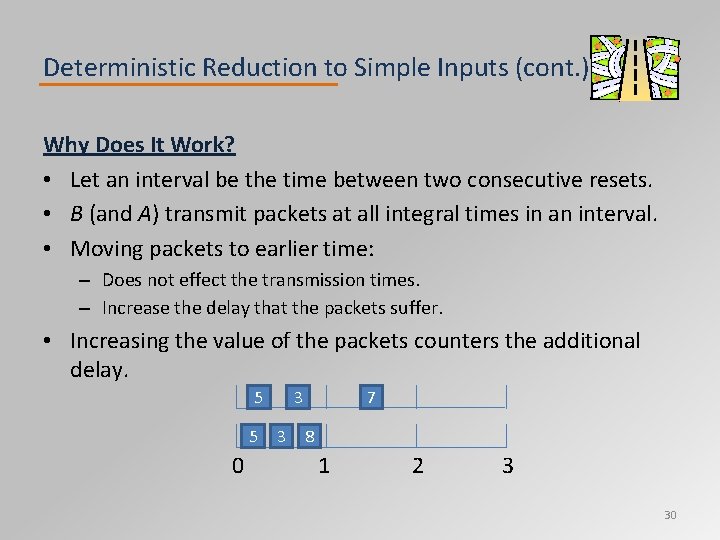 Deterministic Reduction to Simple Inputs (cont.)

Why Does It Work?

• Let an interval be the time between two consecutive resets.
• B (and A) transmit packets at all integral times in an interval.
• Moving packets to earlier time:
– Does not effect the transmission times.
– Increase the delay that the packets suffer.
• Increasing the value of the packets counters the additional delay.

5 3 7

5 3 8

0 1 2 3

30